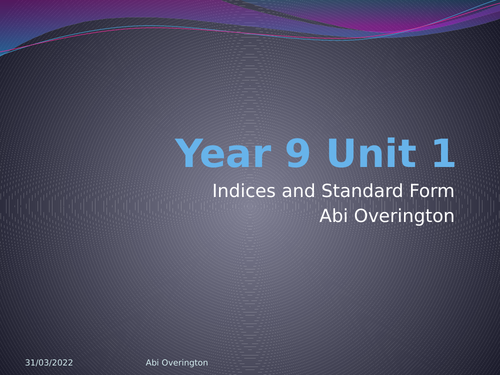 Year 9 Unit 1

Indices and Standard Form
Abi Overington

31/03/2022 Abi Overington